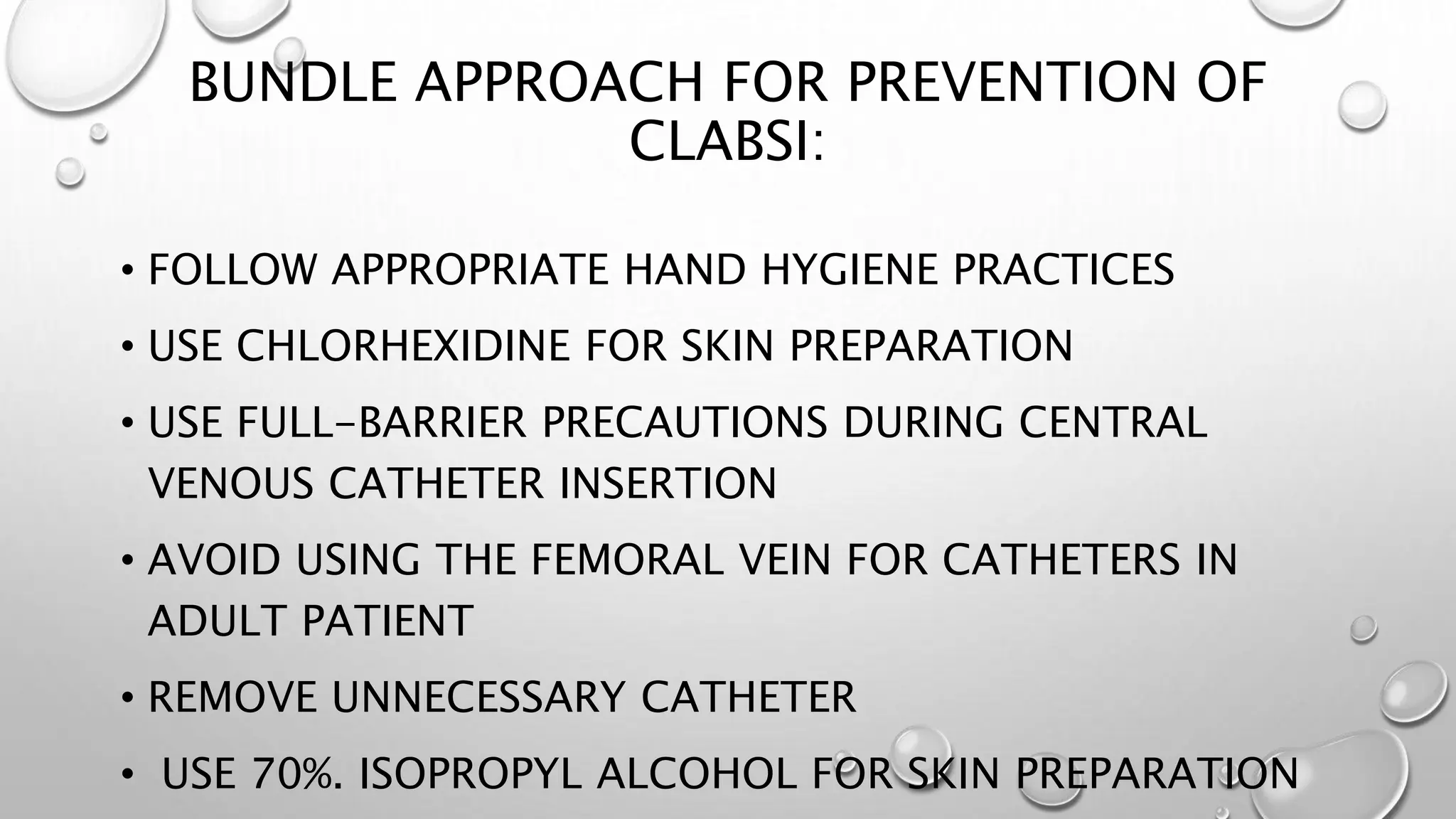 BUNDLE APPROACH FOR PREVENTION OF CLABSI:

• FOLLOW APPROPRIATE HAND HYGIENE PRACTICES

• USE CHLORHEXIDINE FOR SKIN PREPARATION

• USE FULL-BARRIER PRECAUTIONS DURING CENTRAL VENOUS CATHETER INSERTION

• AVOID USING THE FEMORAL VEIN FOR CATHETERS IN ADULT PATIENT

• REMOVE UNNECESSARY CATHETER

• USE 70%. ISOPROPYL ALCOHOL FOR SKIN PREPARATION